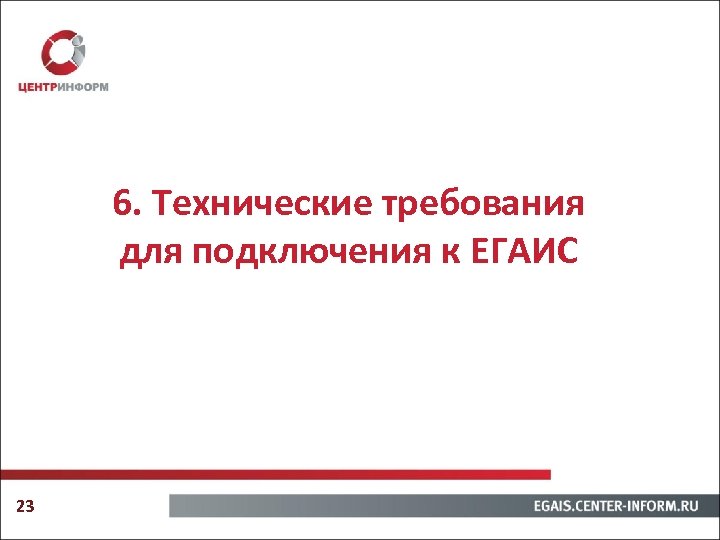 ЦЕНТРИНФОРМ

6. Технические требования для подключения к ЕГАИС

23

EGAIS.CENTER-INFORM.RU